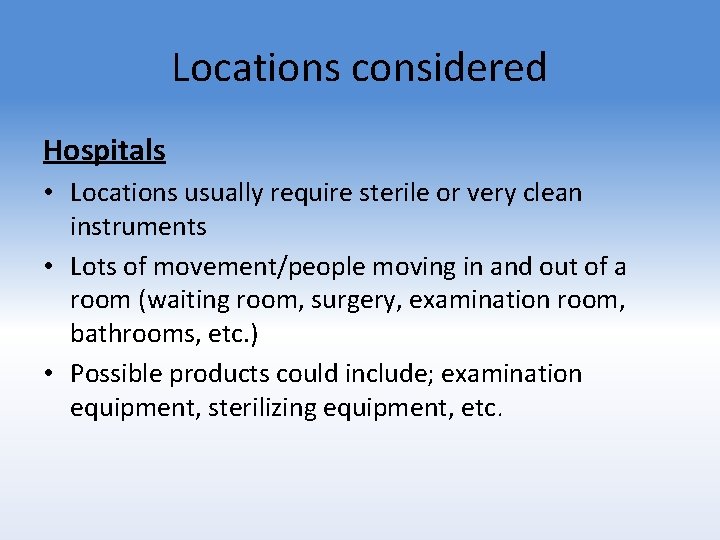 Locations considered

Hospitals

• Locations usually require sterile or very clean instruments
• Lots of movement/people moving in and out of a room (waiting room, surgery, examination room, bathrooms, etc.)
• Possible products could include; examination equipment, sterilizing equipment, etc.